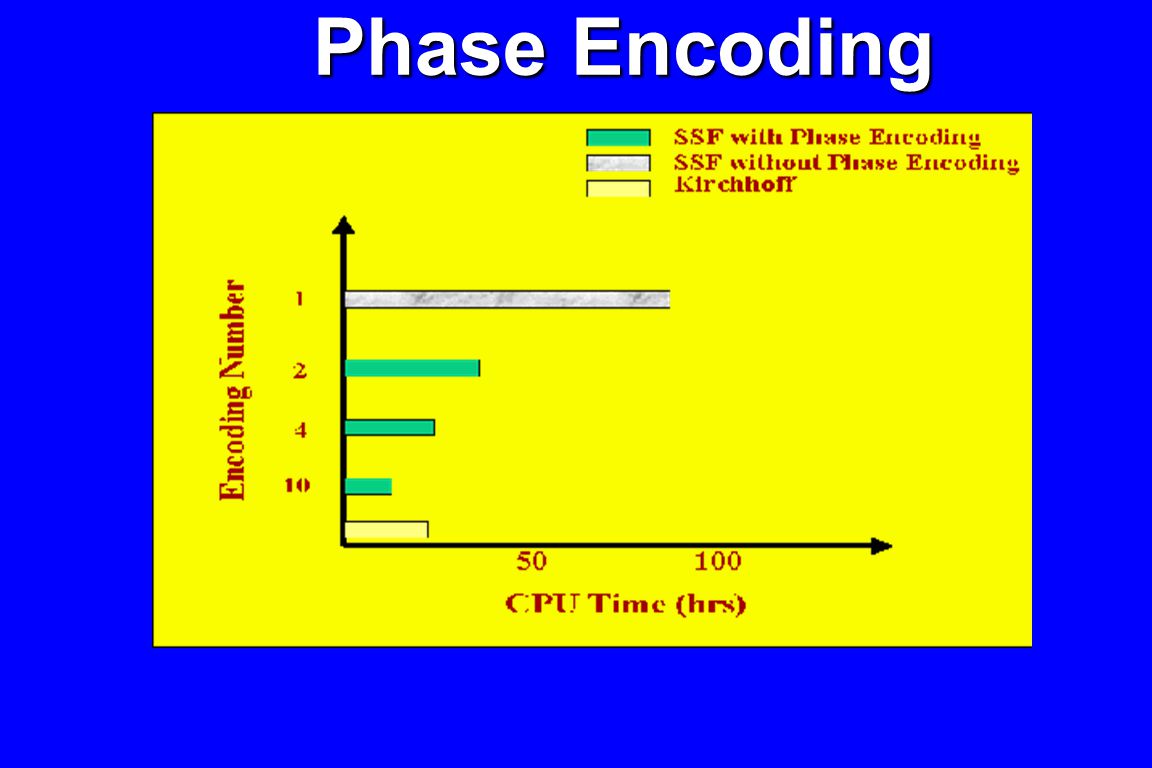 Phase Encoding

SSF with Phase Encoding
SSF without Phase Encoding
Kirchhoff

Encoding Number

1

2

4

10

50

100

CPU Time (hrs)